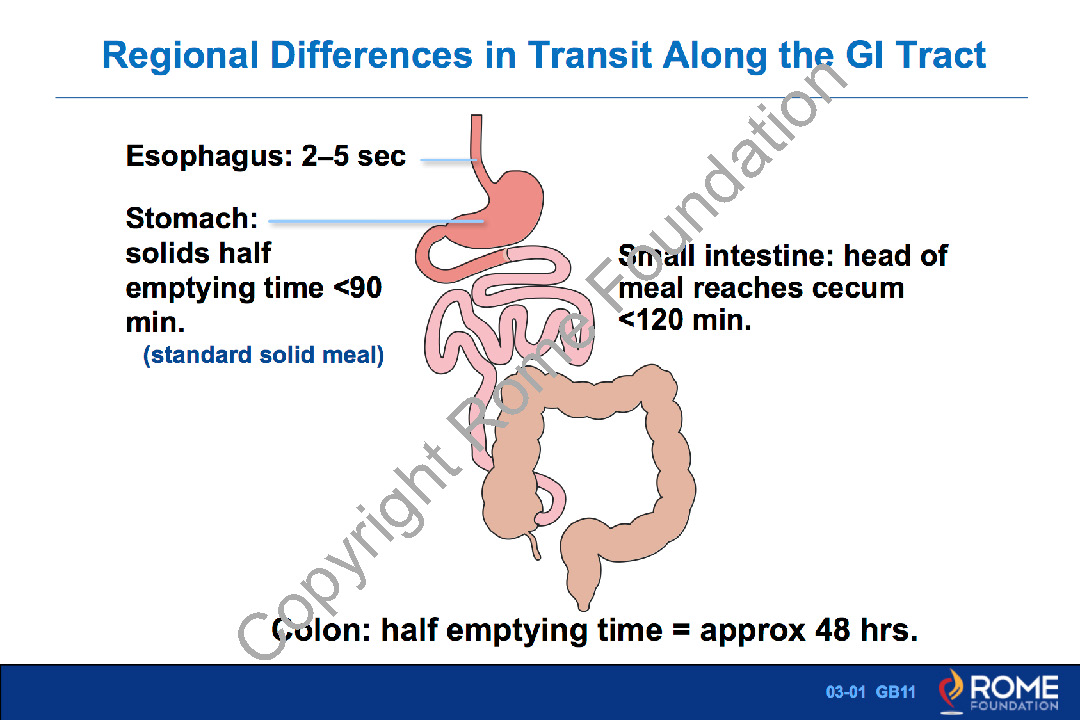 Regional Differences in Transit Along the GI Tract

Esophagus: 2–5 sec

Stomach: solids half emptying time <90 min.

(standard solid meal)

Small intestine: head of meal reaches cecum <120 min.

Colon: half emptying time = approx 48 hrs.

Copyright Rome Foundation

03-01 GB11

ROME FOUNDATION